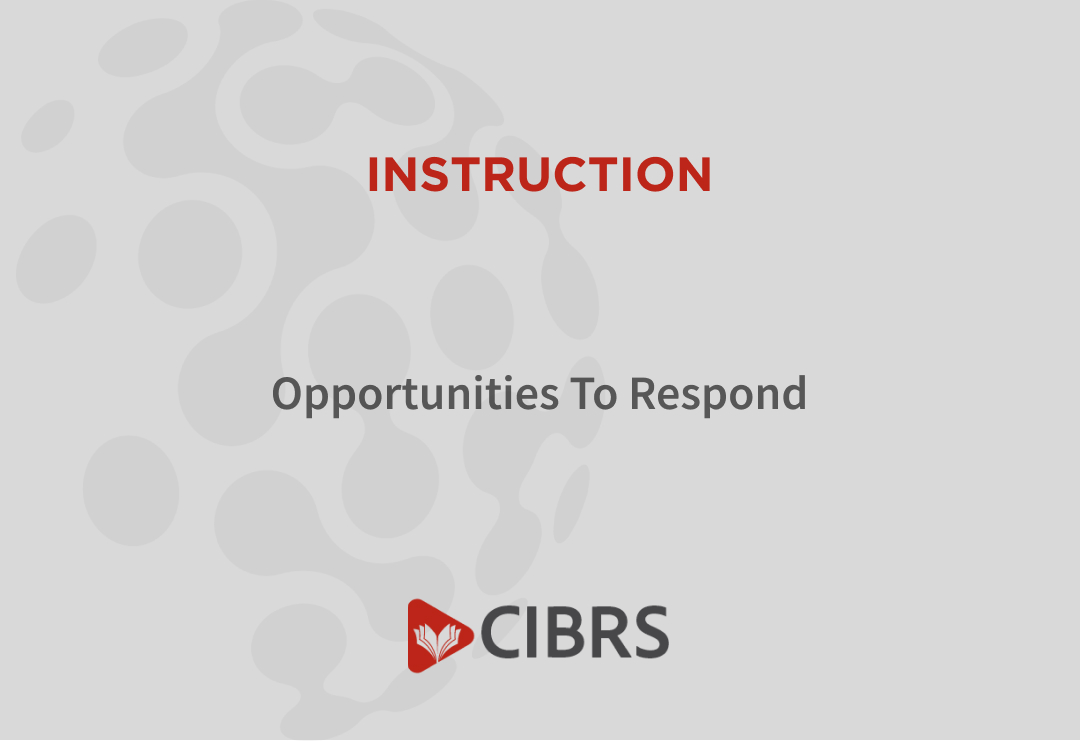 INSTRUCTION

Opportunities To Respond

CIBRS